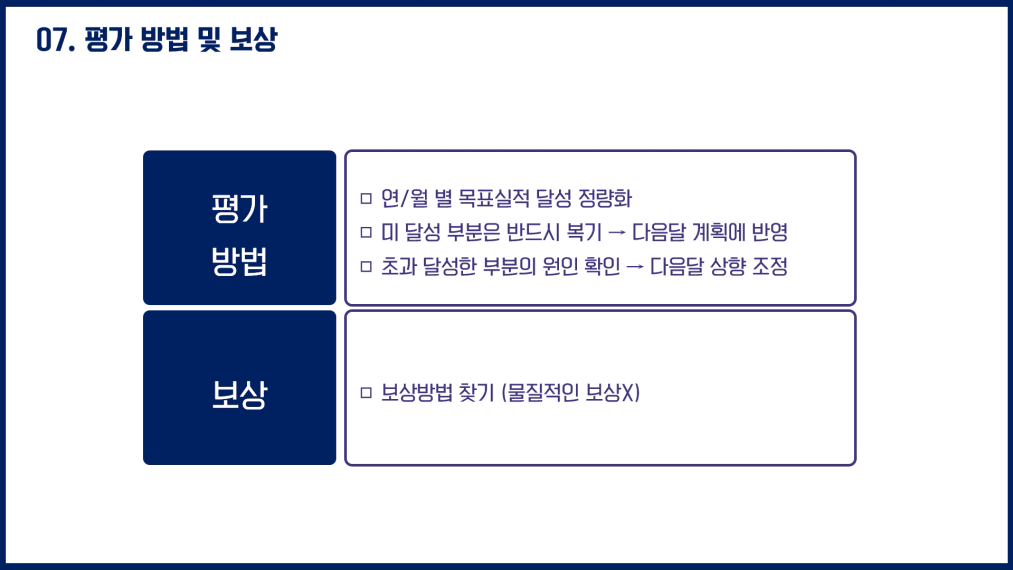 07. 평가 방법 및 보상

평가 방법

□ 연/월 별 목표실적 달성 정량화
□ 미 달성 부분은 반드시 복기 → 다음달 계획에 반영
□ 초과 달성한 부분의 원인 확인 → 다음달 상향 조정

보상

□ 보상방법 찾기 (물질적인 보상X)